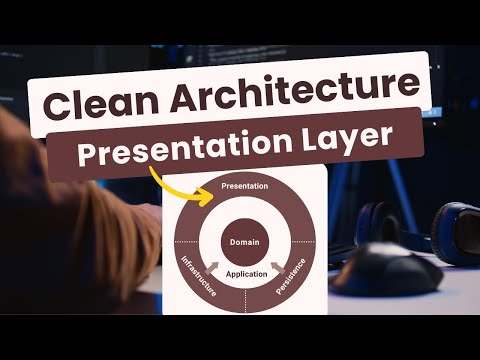 Clean Architecture

Presentation Layer

Presentation

Domain

Application

Infrastructure

Persistence